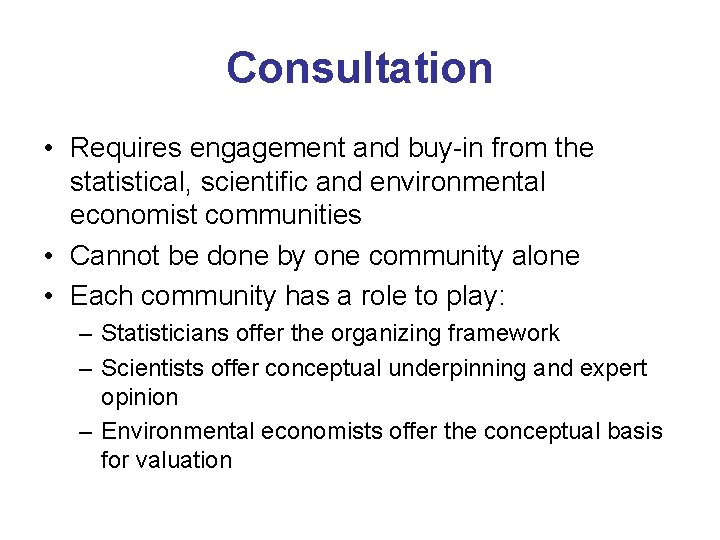 Consultation

• Requires engagement and buy-in from the statistical, scientific and environmental economist communities
• Cannot be done by one community alone
• Each community has a role to play:
– Statisticians offer the organizing framework
– Scientists offer conceptual underpinning and expert opinion
– Environmental economists offer the conceptual basis for valuation